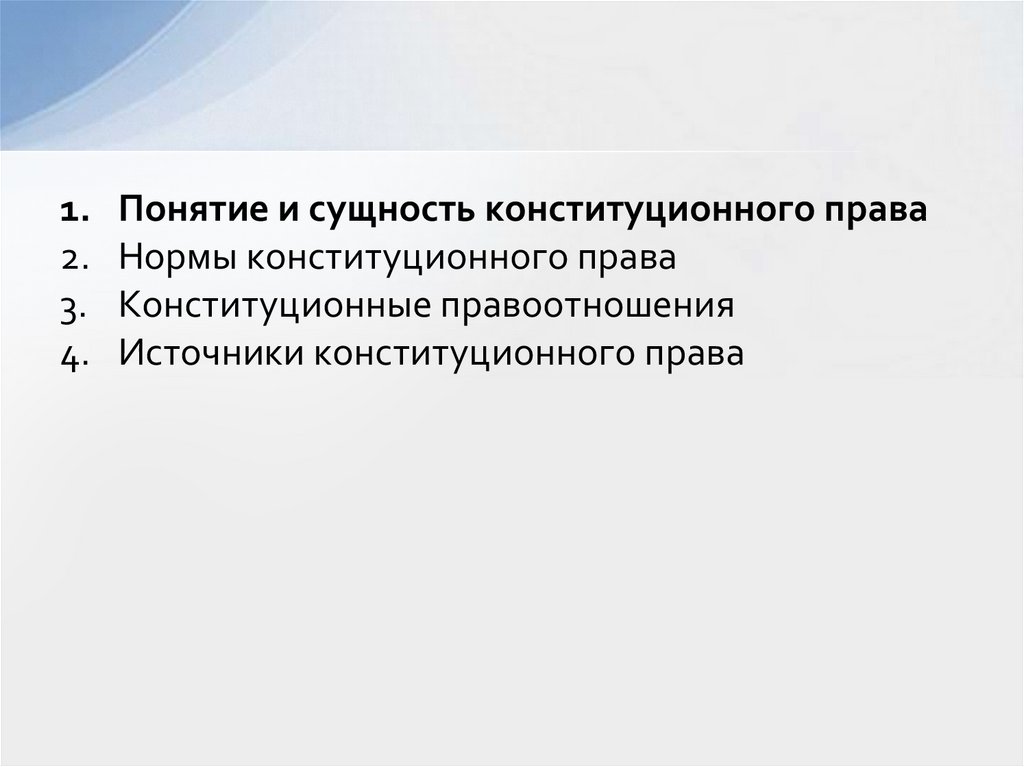 1. Понятие и сущность конституционного права
2. Нормы конституционного права
3. Конституционные правоотношения
4. Источники конституционного права